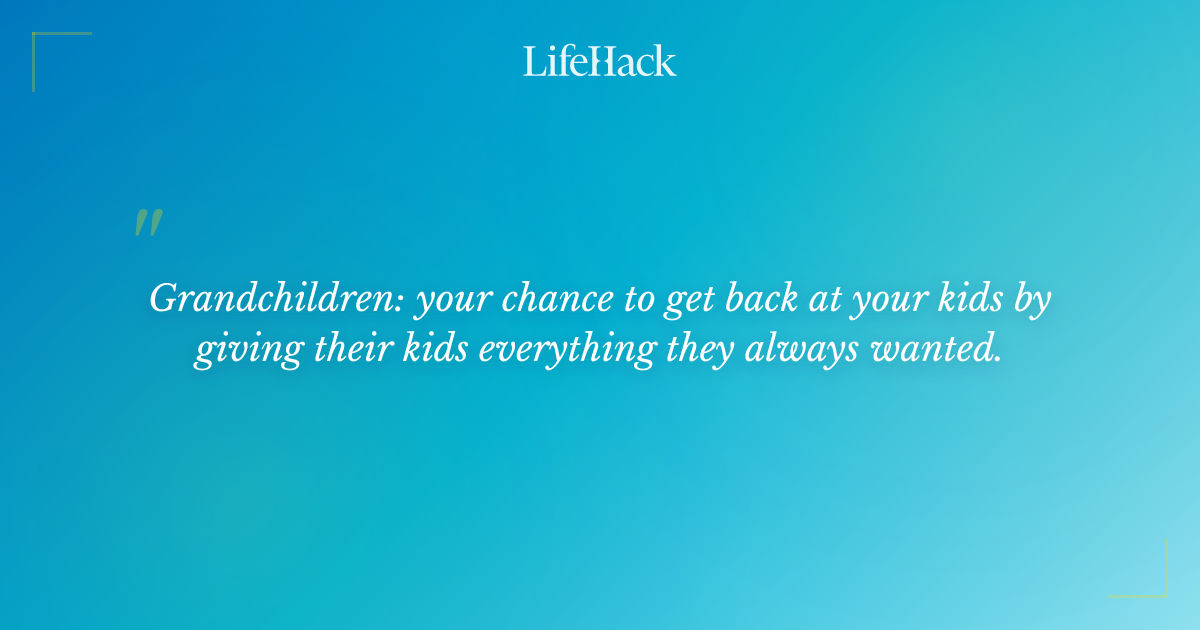 LifeHack

"

Grandchildren: your chance to get back at your kids by giving their kids everything they always wanted.